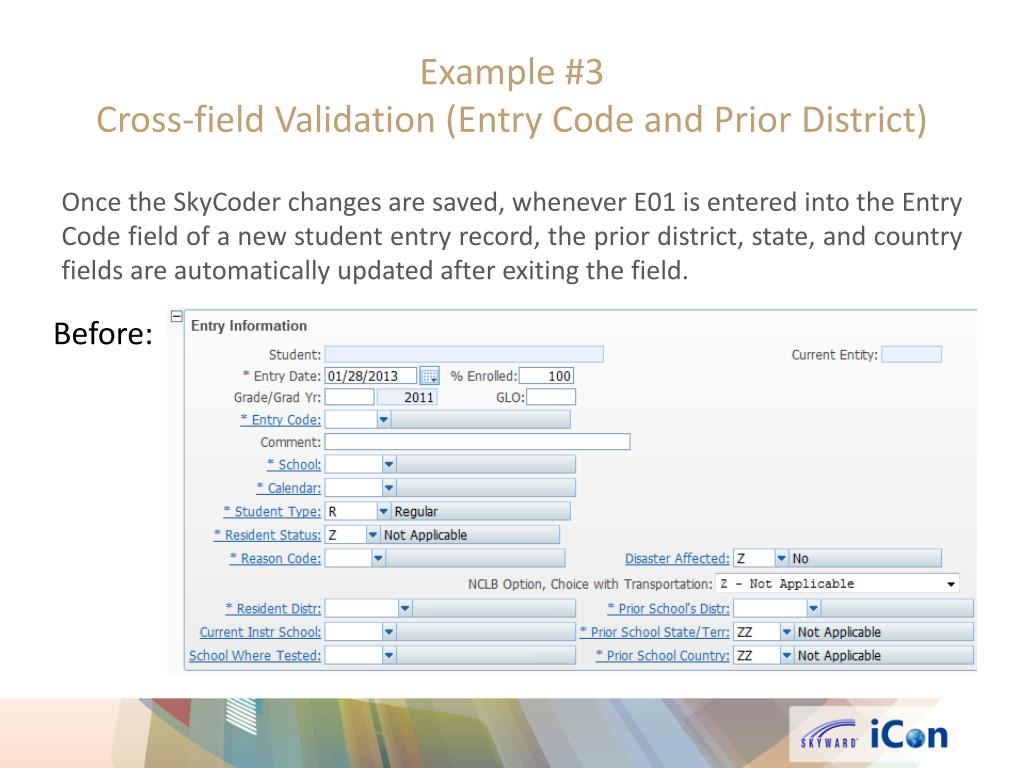 Example #3
Cross-field Validation (Entry Code and Prior District)

Once the SkyCoder changes are saved, whenever E01 is entered into the Entry Code field of a new student entry record, the prior district, state, and country fields are automatically updated after exiting the field.

Before:

Entry Information

Student:
Current Entity:
* Entry Date: 01/28/2013
% Enrolled: 100
Grade/Grad Yr: 2011
GLO:
* Entry Code:
Comment:
* School:
* Calendar:
* Student Type: R Regular
* Resident Status: Z Not Applicable
* Reason Code:
Disaster Affected: Z No
NCLB Option, Choice with Transportation: Z - Not Applicable
* Resident Distr:
* Prior School's Distr:
Current Instr School:
* Prior School State/Terr: ZZ Not Applicable
School Where Tested:
* Prior School Country: ZZ Not Applicable

SKYWARD iCon